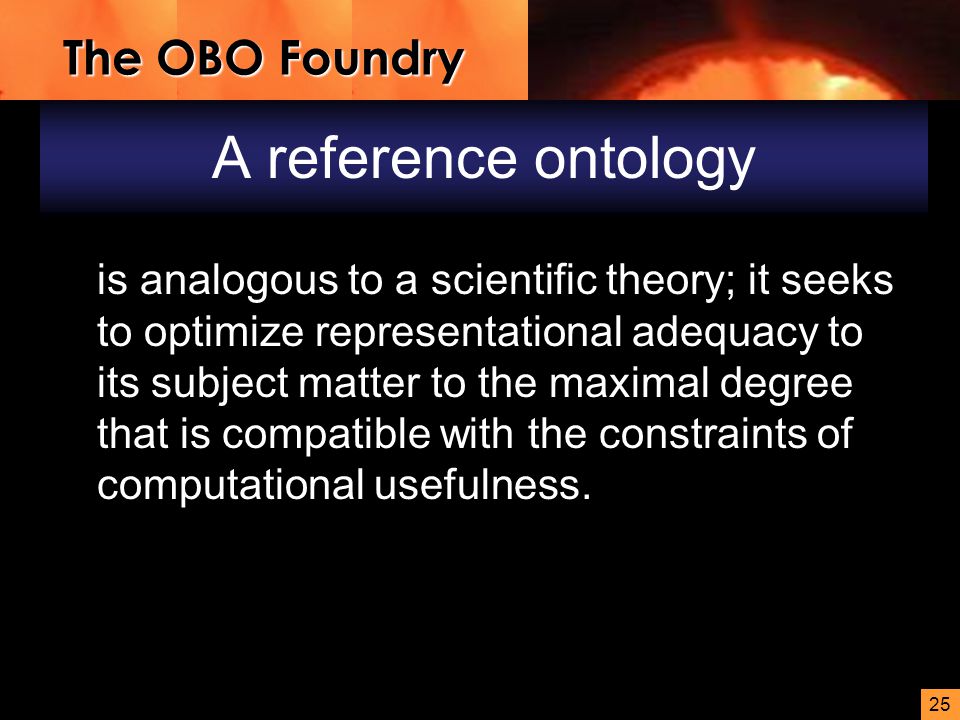 The OBO Foundry

A reference ontology

is analogous to a scientific theory; it seeks to optimize representational adequacy to its subject matter to the maximal degree that is compatible with the constraints of computational usefulness.

25